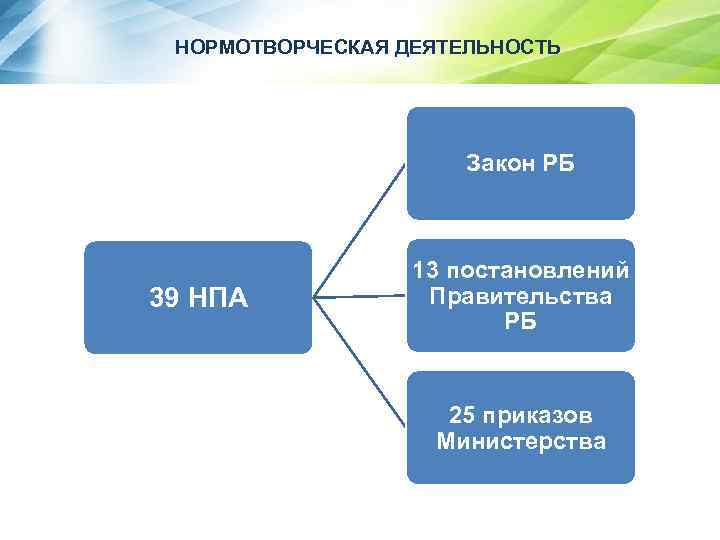 НОРМОТВОРЧЕСКАЯ ДЕЯТЕЛЬНОСТЬ

39 НПА

Закон РБ

13 постановлений Правительства РБ

25 приказов Министерства